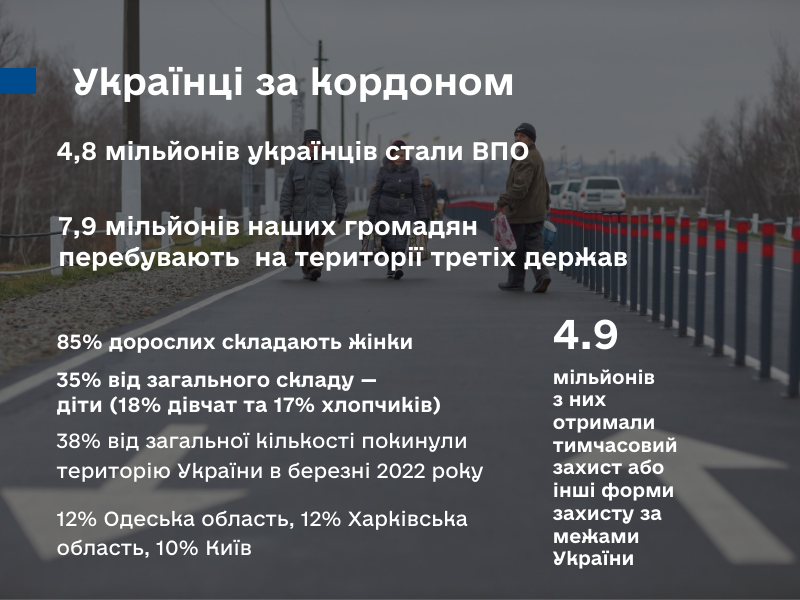 Українці за кордоном

4,8 мільйонів українців стали ВПО

7,9 мільйонів наших громадян перебувають на території третіх держав

85% дорослих складають жінки

35% від загального складу — діти (18% дівчат та 17% хлопчиків)

38% від загальної кількості покинули територію України в березні 2022 року

12% Одеська область, 12% Харківська область, 10% Київ

4.9

мільйонів з них отримали тимчасовий захист або інші форми захисту за межами України